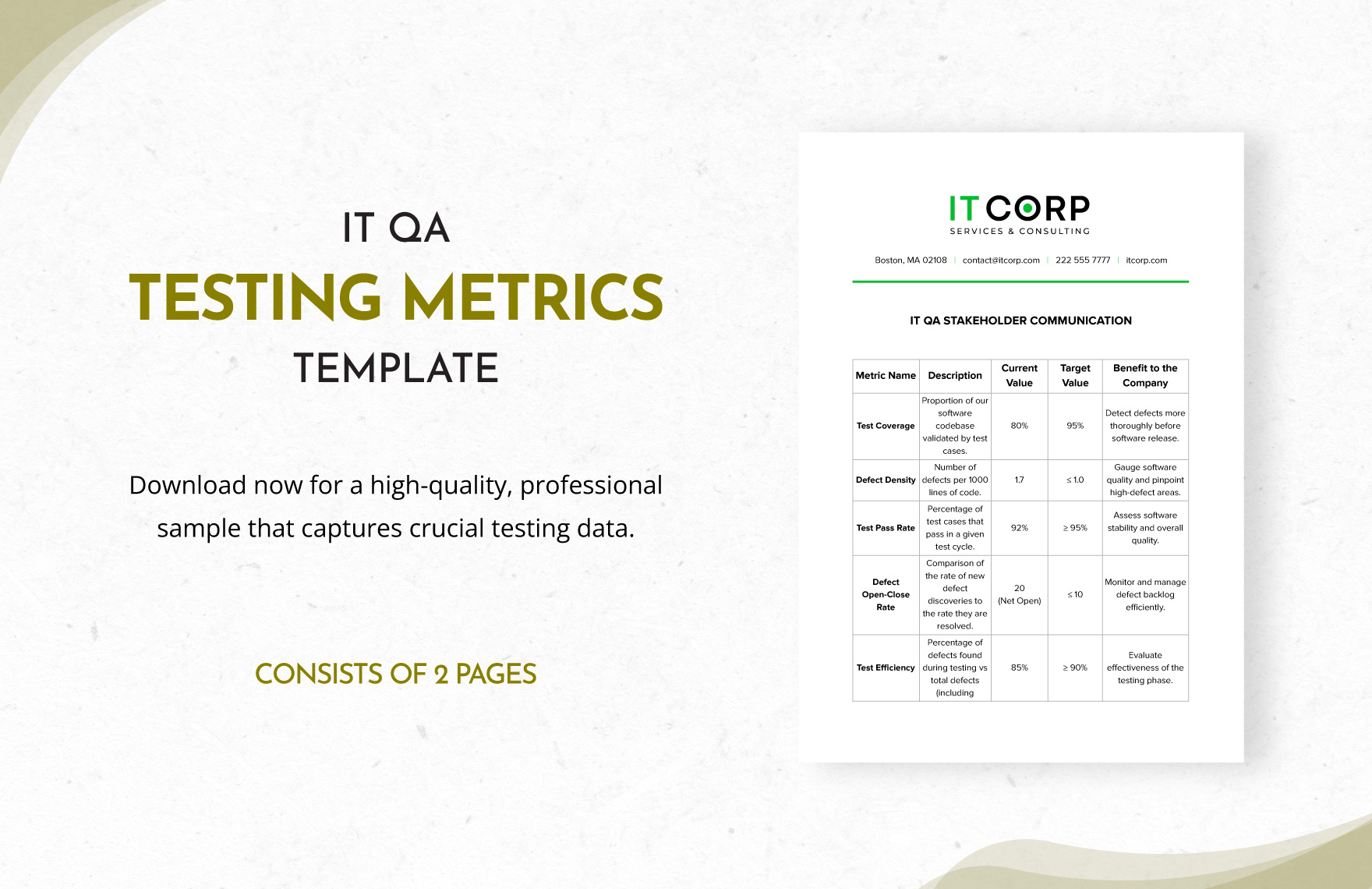 IT QA
TESTING METRICS
TEMPLATE

Download now for a high-quality, professional sample that captures crucial testing data.

CONSISTS OF 2 PAGES

IT CORP
SERVICES & CONSULTING

Boston, MA 02108 | contact@itcorp.com | 222 555 7777 | itcorp.com

IT QA STAKEHOLDER COMMUNICATION

| Metric Name | Description | Current Value | Target Value | Benefit to the Company |
|---|---|---|---|---|
| Test Coverage | Proportion of our software codebase validated by test cases. | 80% | 95% | Detect defects more thoroughly before software release. |
| Defect Density | Number of defects per 1000 lines of code. | 1.7 | ≤ 1.0 | Gauge software quality and pinpoint high-defect areas. |
| Test Pass Rate | Percentage of test cases that pass in a given test cycle. | 92% | ≥ 95% | Assess software stability and overall quality. |
| Defect Open-Close Rate | Comparison of the rate of new defect discoveries to the rate they are resolved. | 20 (Net Open) | ≤ 10 | Monitor and manage defect backlog efficiently. |
| Test Efficiency | Percentage of defects found during testing vs total defects (including | 85% | ≥ 90% | Evaluate effectiveness of the testing phase. |